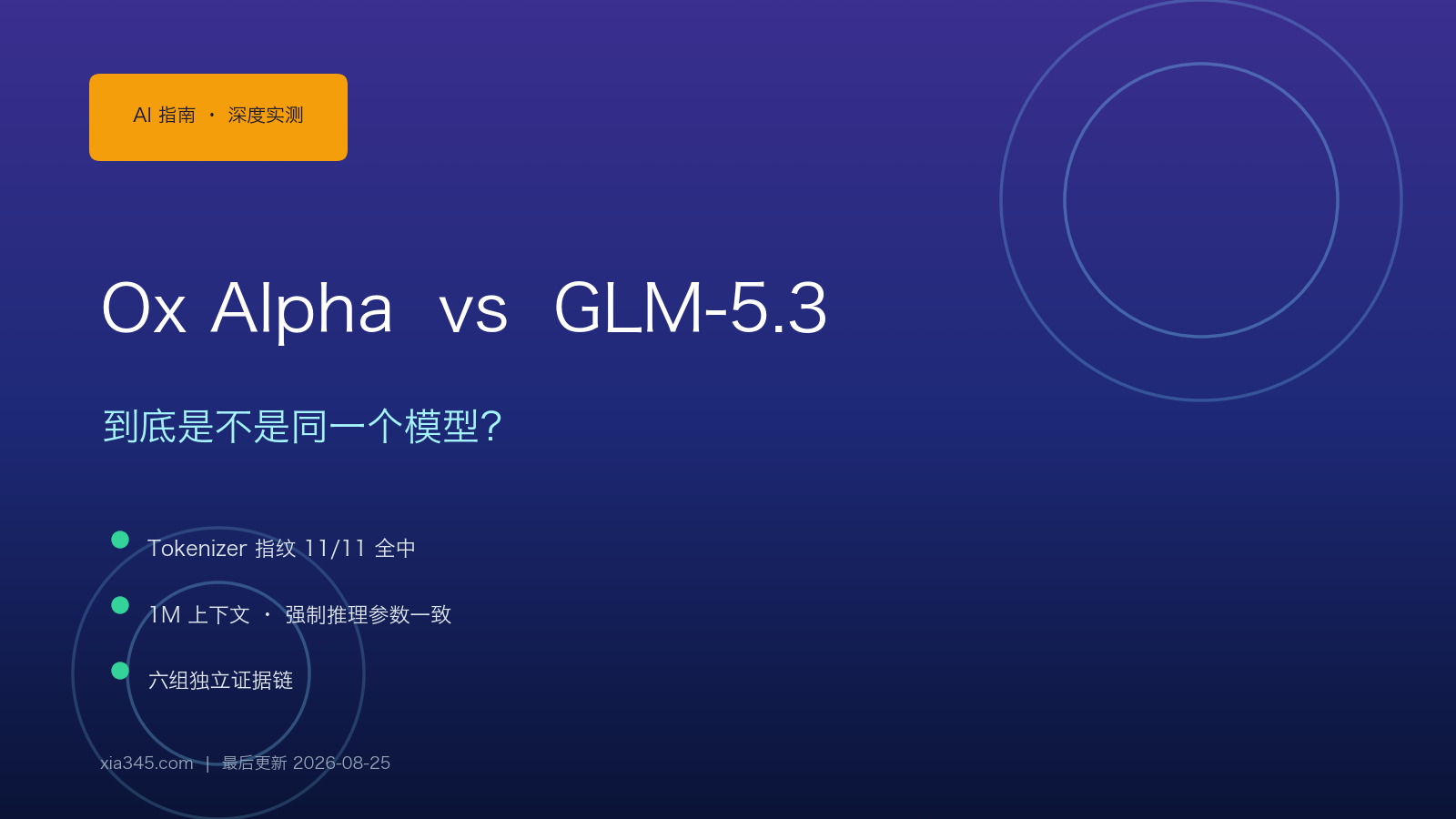 AI 指南 · 深度实测

Ox Alpha vs GLM-5.3

到底是不是同一个模型?

Tokenizer 指纹 11/11 全中

1M 上下文 · 强制推理参数一致

六组独立证据链

xia345.com | 最后更新 2026-08-25